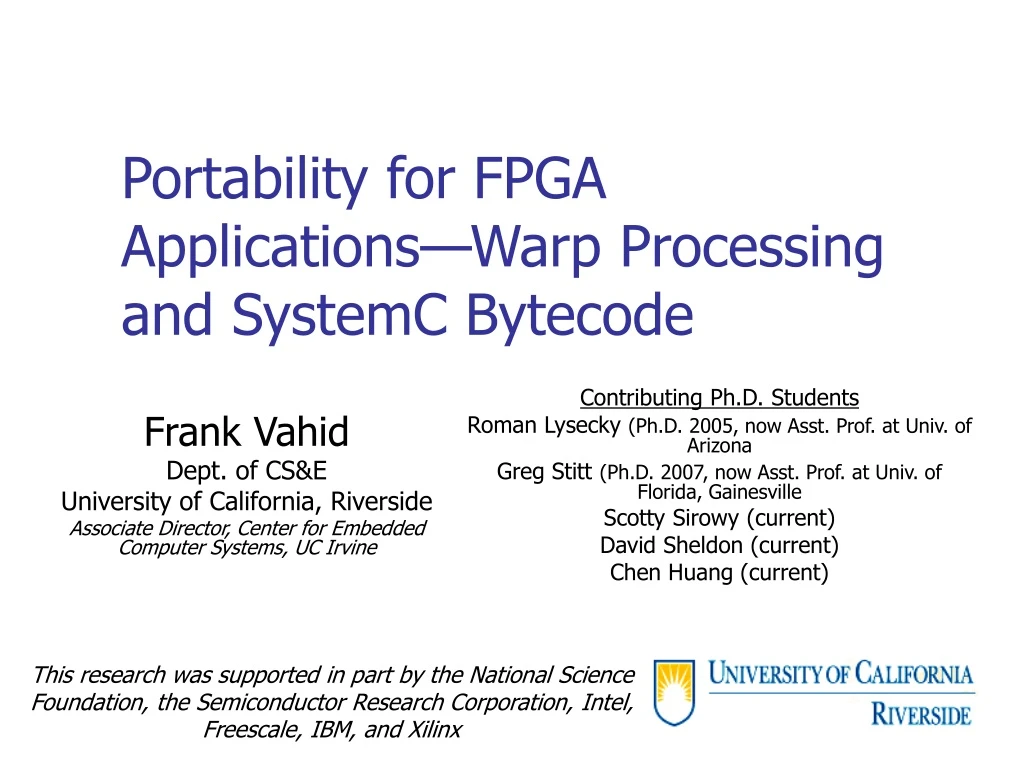 Portability for FPGA Applications—Warp Processing and SystemC Bytecode

Frank Vahid
Dept. of CS&E
University of California, Riverside
Associate Director, Center for Embedded Computer Systems, UC Irvine

Contributing Ph.D. Students
Roman Lysecky (Ph.D. 2005, now Asst. Prof. at Univ. of Arizona
Greg Stitt (Ph.D. 2007, now Asst. Prof. at Univ. of Florida, Gainesville
Scotty Sirowy (current)
David Sheldon (current)
Chen Huang (current)

This research was supported in part by the National Science Foundation, the Semiconductor Research Corporation, Intel, Freescale, IBM, and Xilinx

UNIVERSITY OF CALIFORNIA
RIVERSIDE